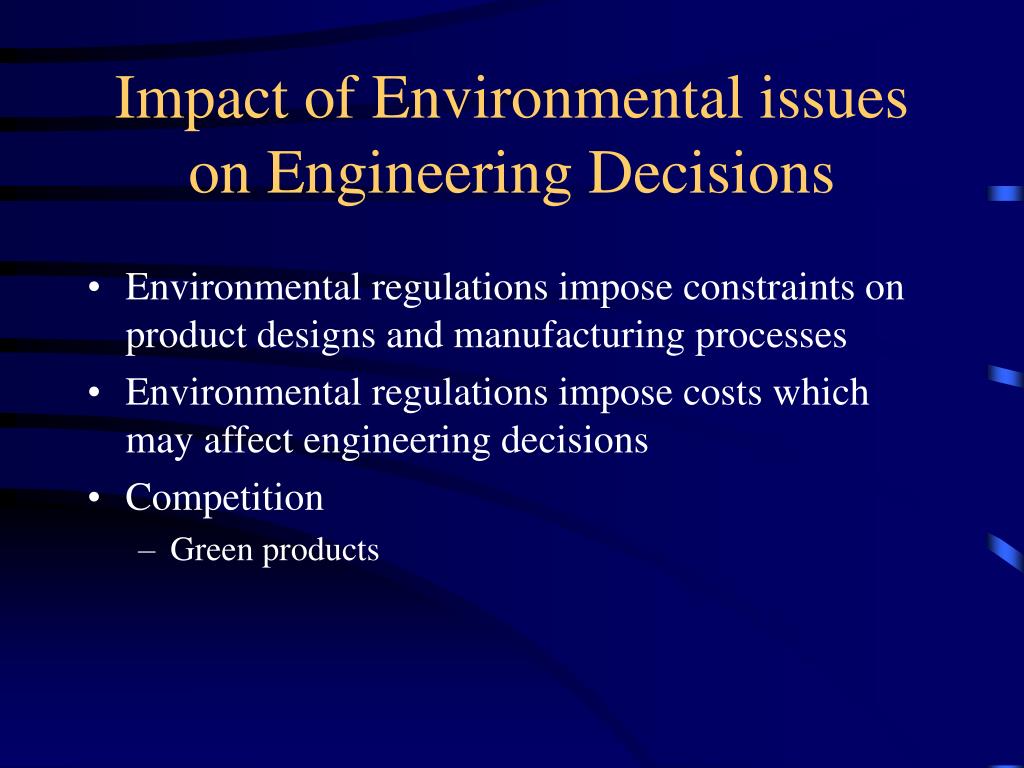 Impact of Environmental issues on Engineering Decisions

• Environmental regulations impose constraints on product designs and manufacturing processes
• Environmental regulations impose costs which may affect engineering decisions
• Competition
– Green products